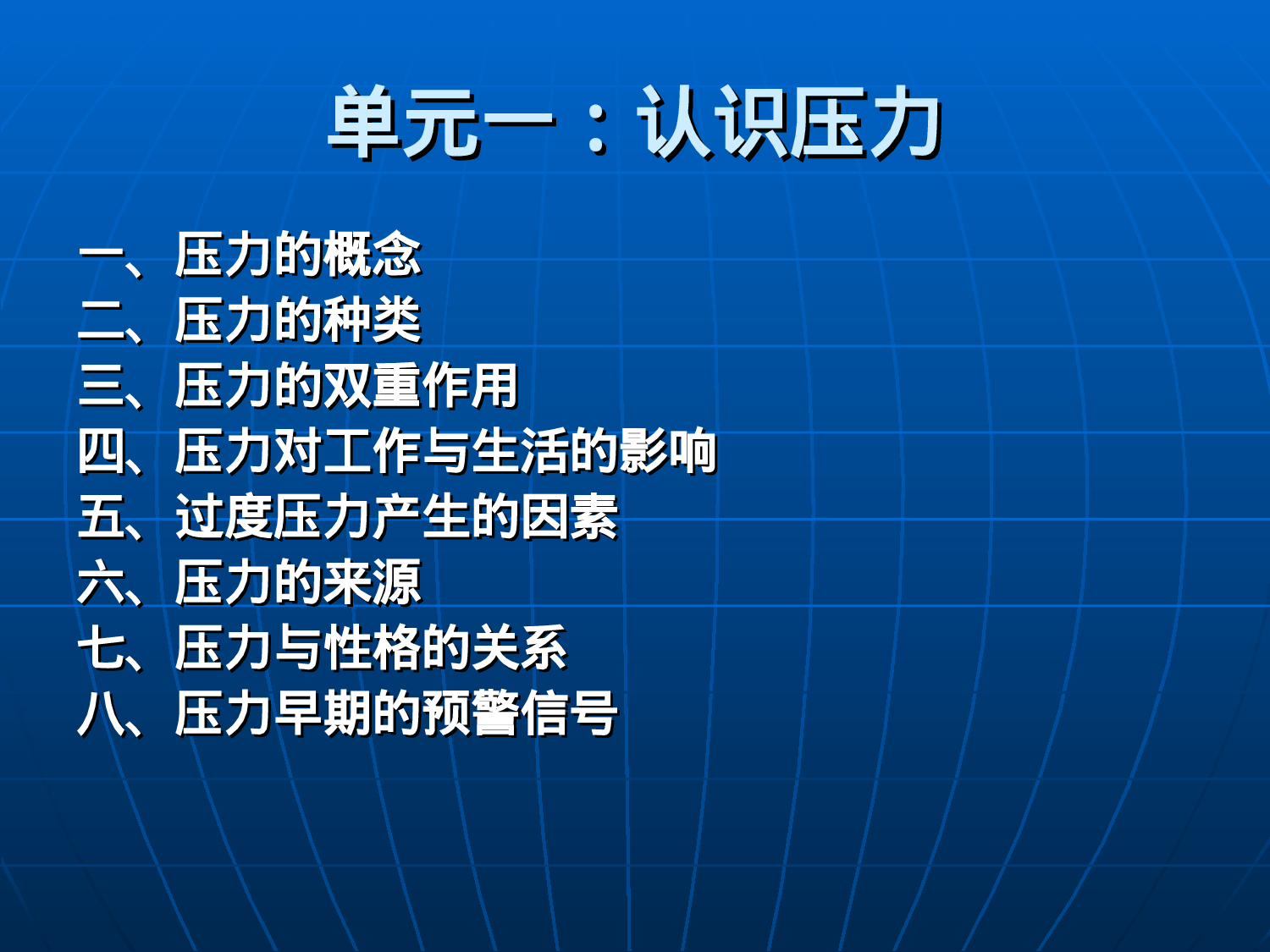 单元一：认识压力

一、压力的概念
二、压力的种类
三、压力的双重作用
四、压力对工作与生活的影响
五、过度压力产生的因素
六、压力的来源
七、压力与性格的关系
八、压力早期的预警信号